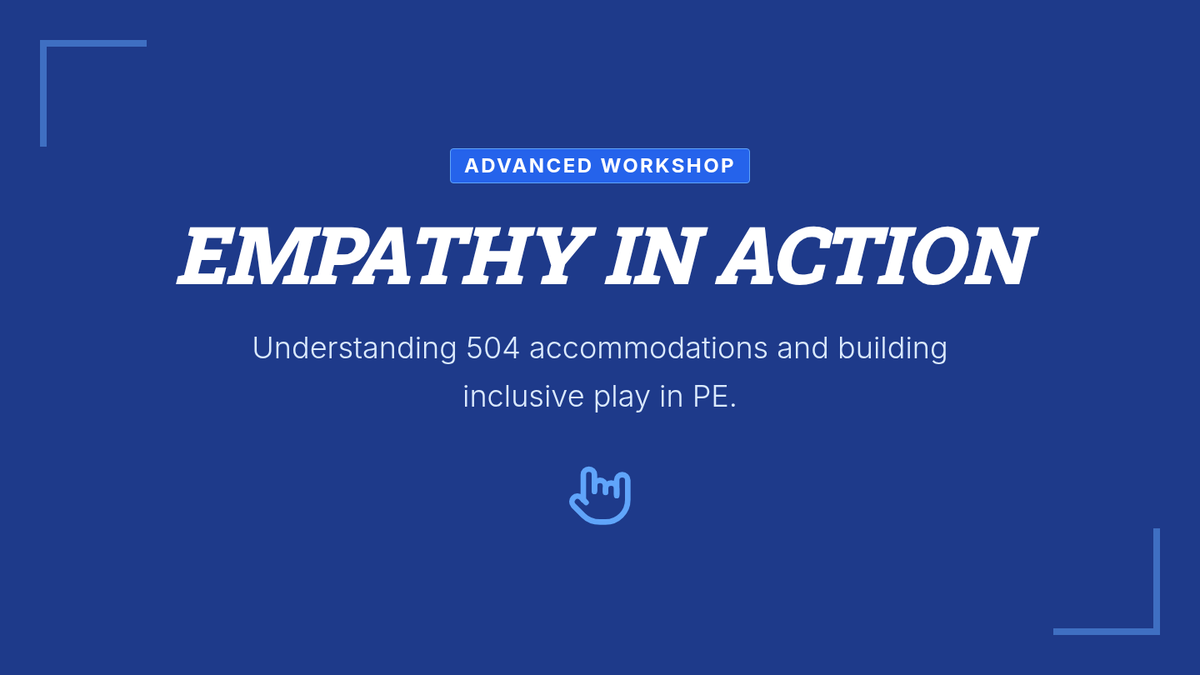 ADVANCED WORKSHOP

EMPATHY IN ACTION

Understanding 504 accommodations and building inclusive play in PE.